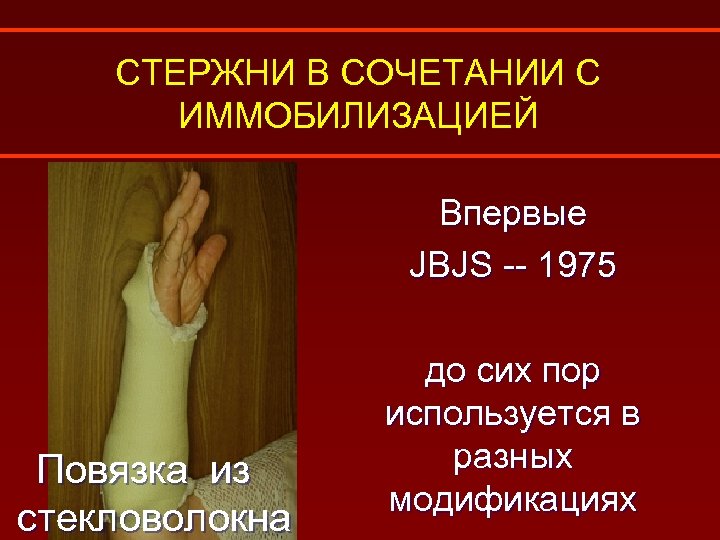 СТЕРЖНИ В СОЧЕТАНИИ С ИММОБИЛИЗАЦИЕЙ

Впервые
JBJS -- 1975

до сих пор используется в разных модификациях

Повязка из стекловолокна